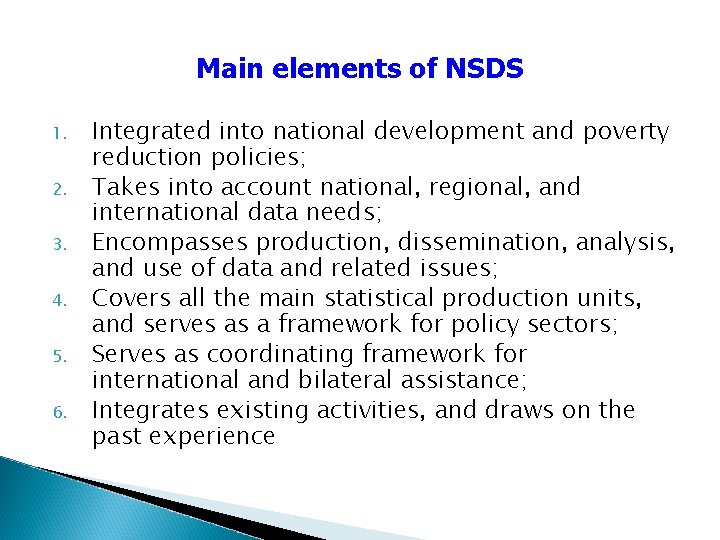 Main elements of NSDS

1. Integrated into national development and poverty reduction policies;
2. Takes into account national, regional, and international data needs;
3. Encompasses production, dissemination, analysis, and use of data and related issues;
4. Covers all the main statistical production units, and serves as a framework for policy sectors;
5. Serves as coordinating framework for international and bilateral assistance;
6. Integrates existing activities, and draws on the past experience